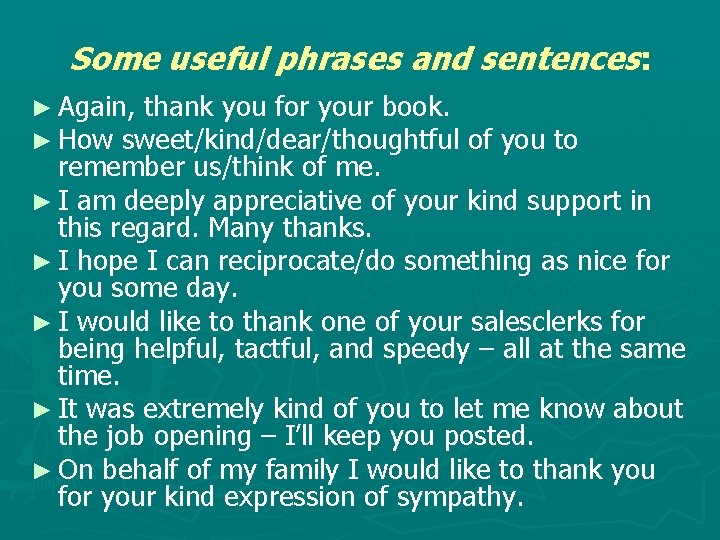 Some useful phrases and sentences:

► Again, thank you for your book.

► How sweet/kind/dear/thoughtful of you to remember us/think of me.

► I am deeply appreciative of your kind support in this regard. Many thanks.

► I hope I can reciprocate/do something as nice for you some day.

► I would like to thank one of your salesclerks for being helpful, tactful, and speedy – all at the same time.

► It was extremely kind of you to let me know about the job opening – I'll keep you posted.

► On behalf of my family I would like to thank you for your kind expression of sympathy.